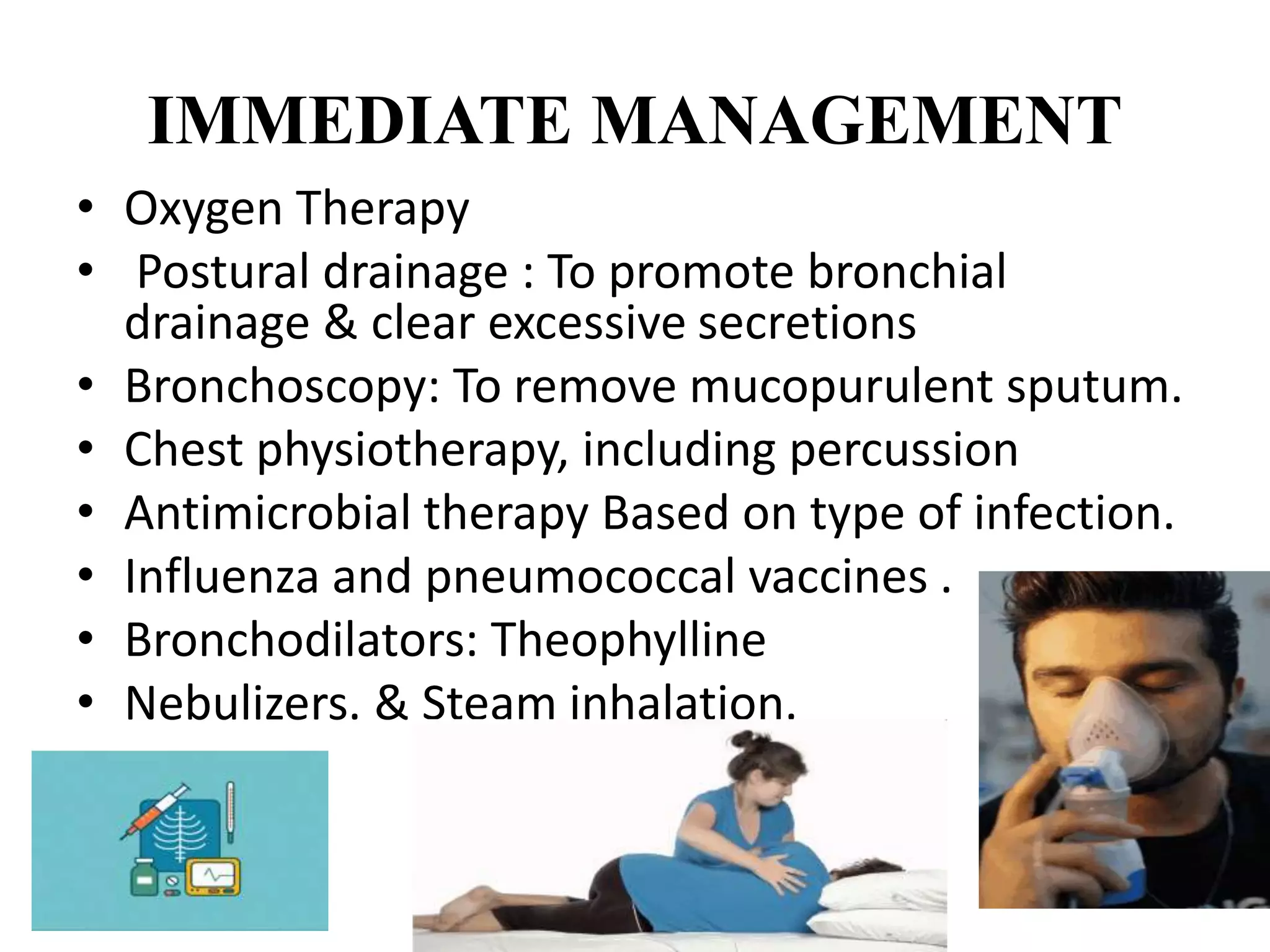 IMMEDIATE MANAGEMENT

• Oxygen Therapy
• Postural drainage : To promote bronchial drainage & clear excessive secretions
• Bronchoscopy: To remove mucopurulent sputum.
• Chest physiotherapy, including percussion
• Antimicrobial therapy Based on type of infection.
• Influenza and pneumococcal vaccines .
• Bronchodilators: Theophylline
• Nebulizers. & Steam inhalation.